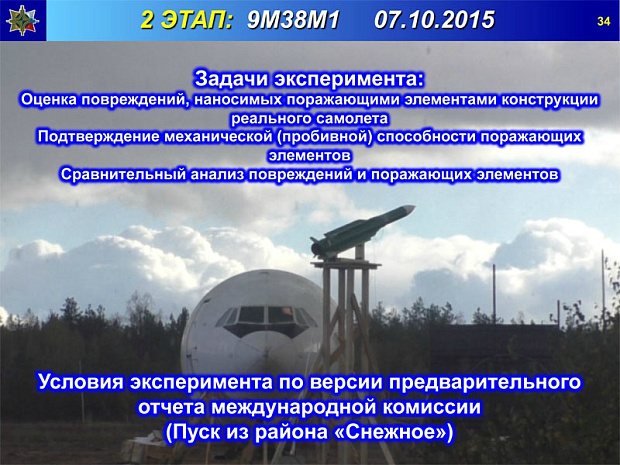 2 ЭТАП: 9М38М1 07.10.2015

34

Задачи эксперимента:
Оценка повреждений, наносимых поражающими элементами конструкции реального самолета
Подтверждение механической (пробивной) способности поражающих элементов
Сравнительный анализ повреждений и поражающих элементов

Условия эксперимента по версии предварительного отчета международной комиссии
(Пуск из района «Снежное»)